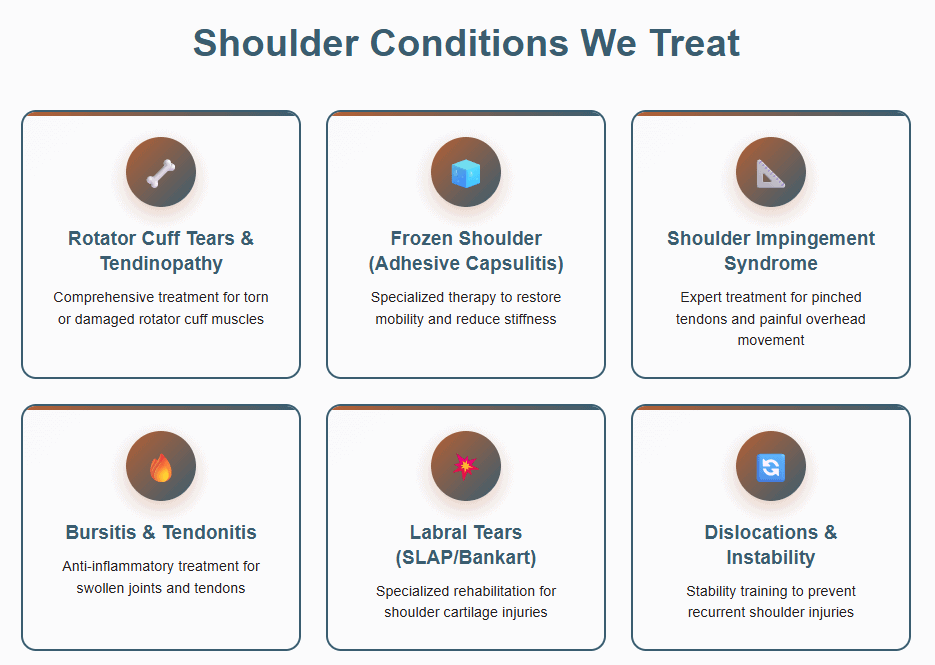 Shoulder Conditions We Treat

Rotator Cuff Tears & Tendinopathy

Comprehensive treatment for torn or damaged rotator cuff muscles

Frozen Shoulder (Adhesive Capsulitis)

Specialized therapy to restore mobility and reduce stiffness

Shoulder Impingement Syndrome

Expert treatment for pinched tendons and painful overhead movement

Bursitis & Tendonitis

Anti-inflammatory treatment for swollen joints and tendons

Labral Tears (SLAP/Bankart)

Specialized rehabilitation for shoulder cartilage injuries

Dislocations & Instability

Stability training to prevent recurrent shoulder injuries